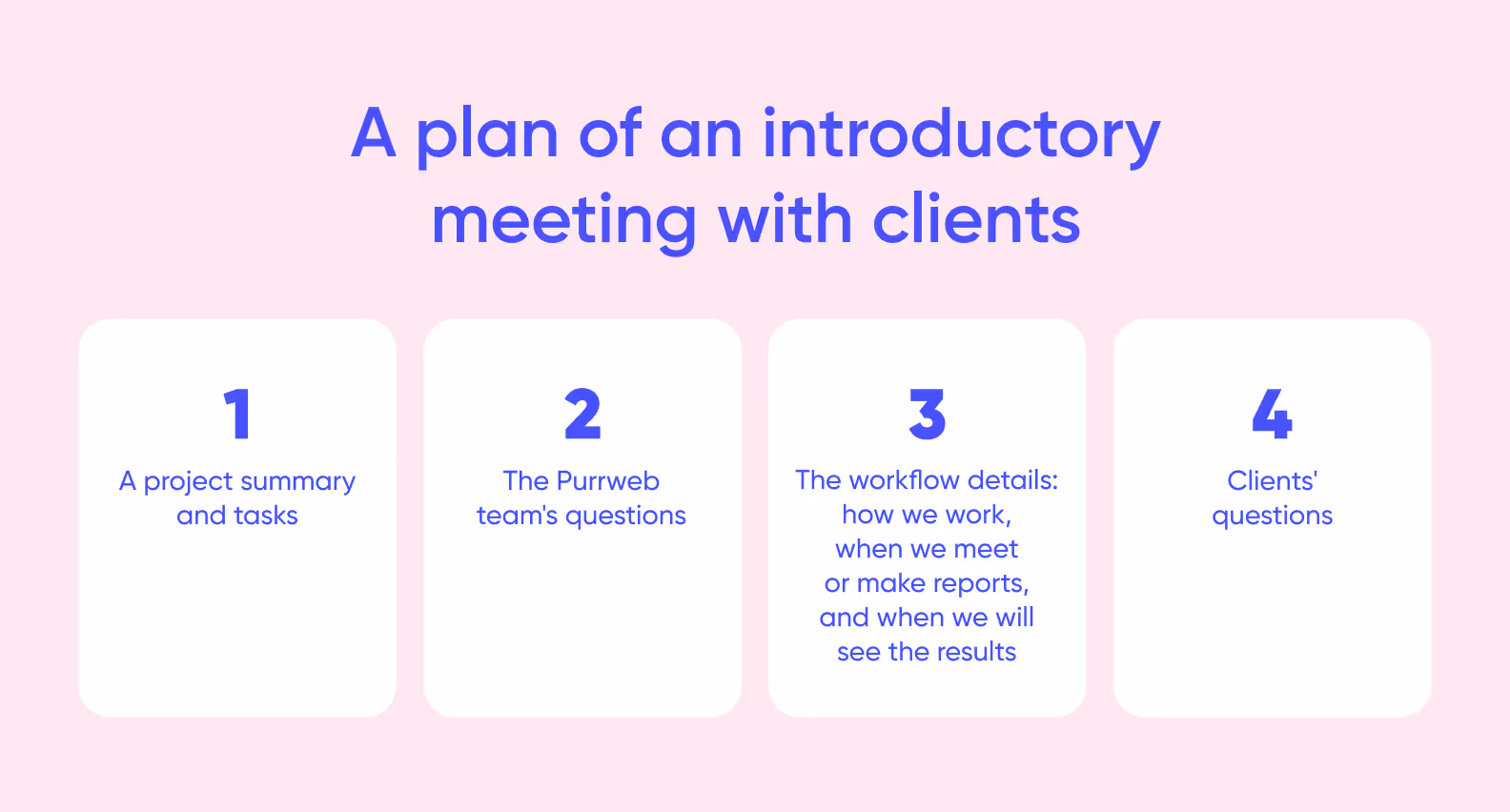 A plan of an introductory meeting with clients

1
A project summary and tasks

2
The Purrweb team's questions

3
The workflow details: how we work, when we meet or make reports, and when we will see the results

4
Clients' questions